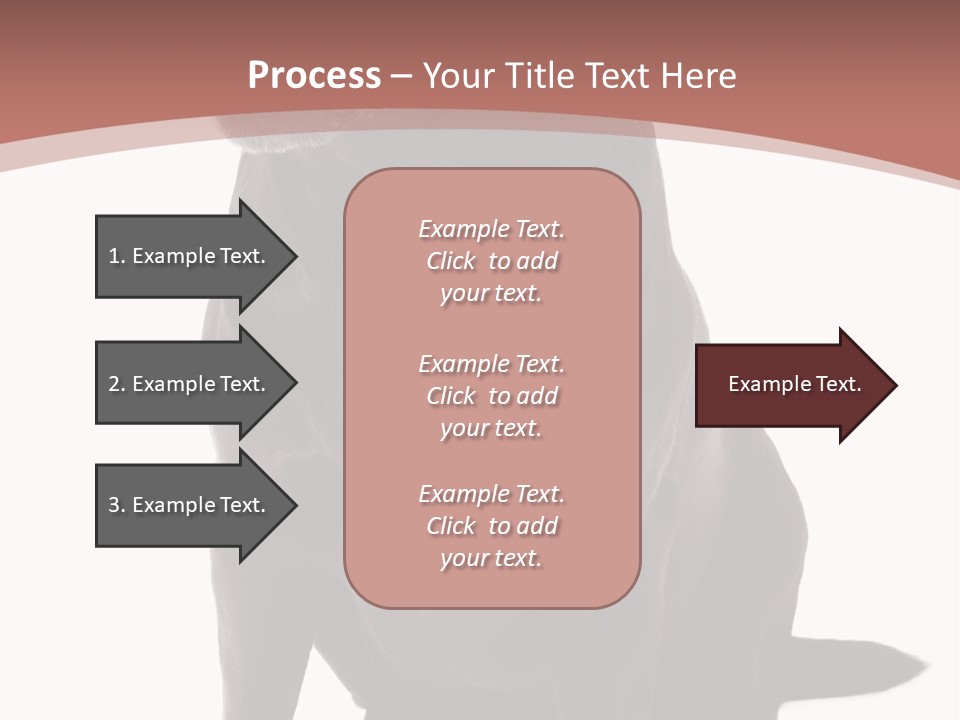 Process – Your Title Text Here

1. Example Text.

2. Example Text.

3. Example Text.

Example Text. Click to add your text.

Example Text. Click to add your text.

Example Text. Click to add your text.

Example Text.